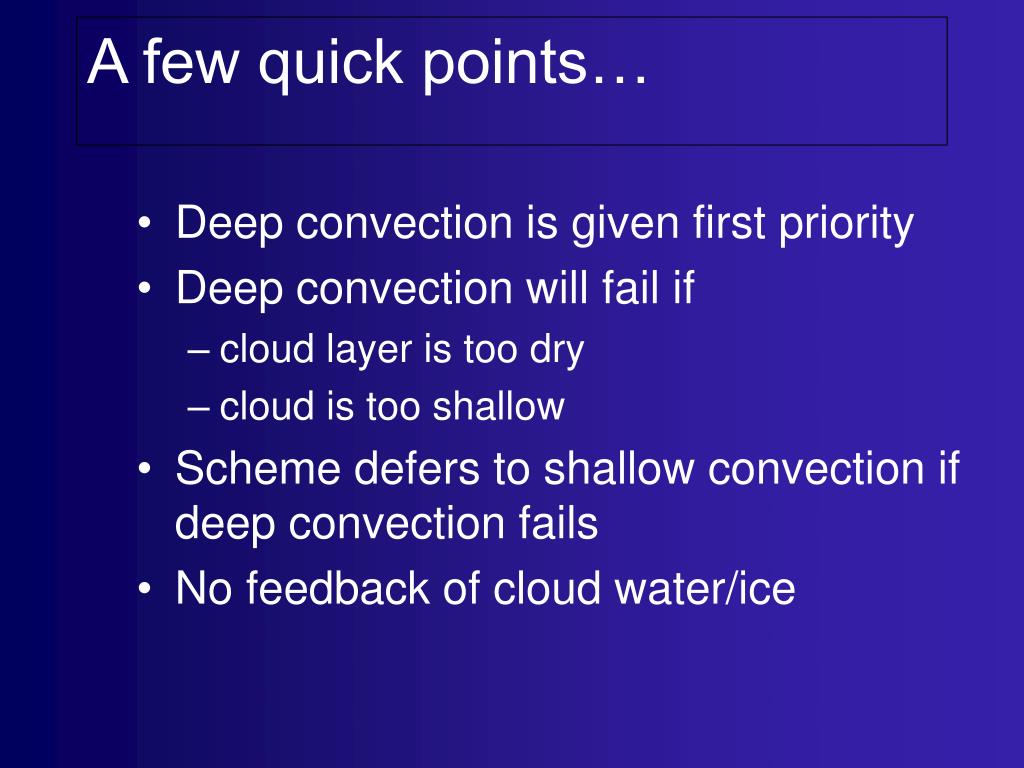 A few quick points…

• Deep convection is given first priority
• Deep convection will fail if
– cloud layer is too dry
– cloud is too shallow
• Scheme defers to shallow convection if deep convection fails
• No feedback of cloud water/ice